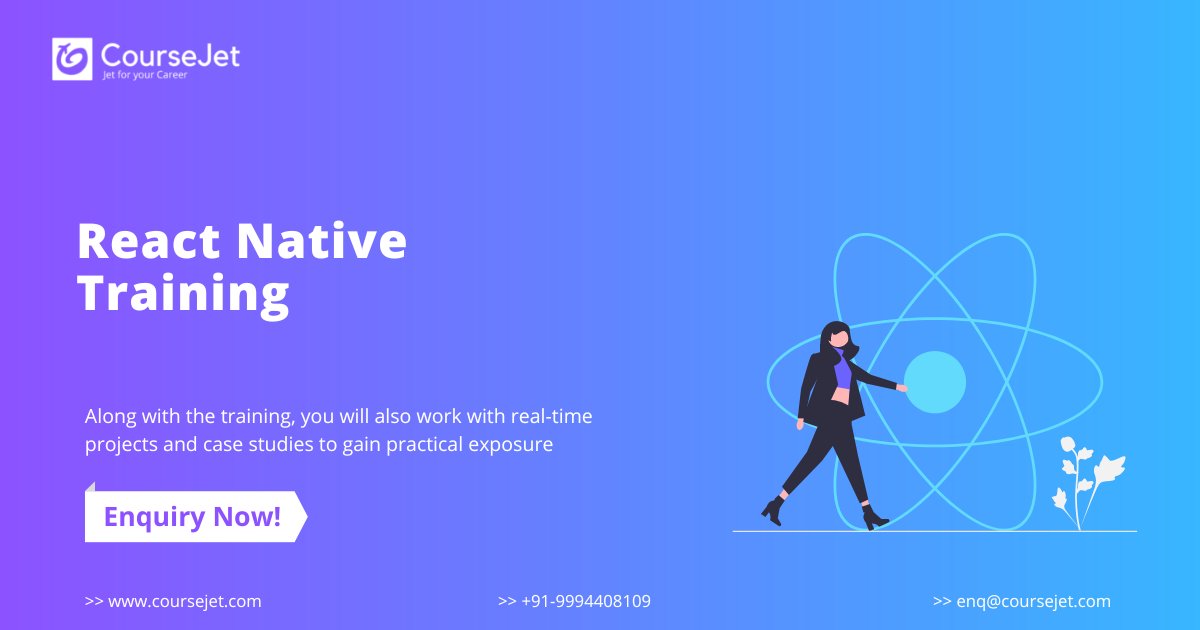 CourseJet
Jet for your Career

React Native Training

Along with the training, you will also work with real-time projects and case studies to gain practical exposure

Enquiry Now!

>> www.coursejet.com

>> +91-9994408109

>> enq@coursejet.com